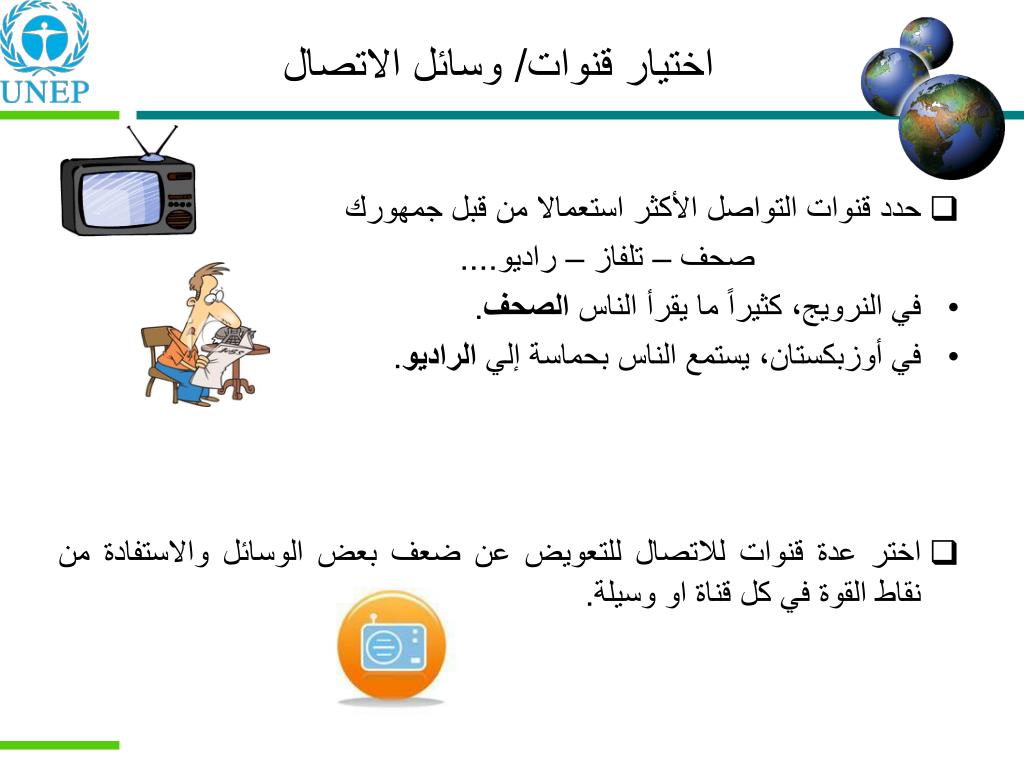 UNEP

اختيار قنوات/ وسائل الاتصال

❑ حدد قنوات التواصل الأكثر استعمالا من قبل جمهورك

صحف – تلفاز – راديو....

• في النرويج، كثيراً ما يقرأ الناس الصحف.
• في أوزبكستان، يستمع الناس بحماسة إلي الراديو.

❑ اختر عدة قنوات للاتصال للتعويض عن ضعف بعض الوسائل والاستفادة من نقاط القوة في كل قناة او وسيلة.